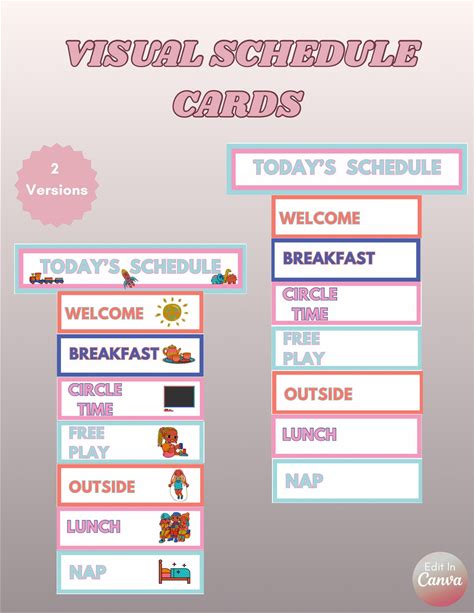 VISUAL SCHEDULE CARDS

2 Versions

TODAY'S SCHEDULE

WELCOME

BREAKFAST

CIRCLE TIME

FREE PLAY

OUTSIDE

LUNCH

NAP

TODAY'S SCHEDULE

WELCOME

BREAKFAST

CIRCLE TIME

FREE PLAY

OUTSIDE

LUNCH

NAP

Edit In Canva